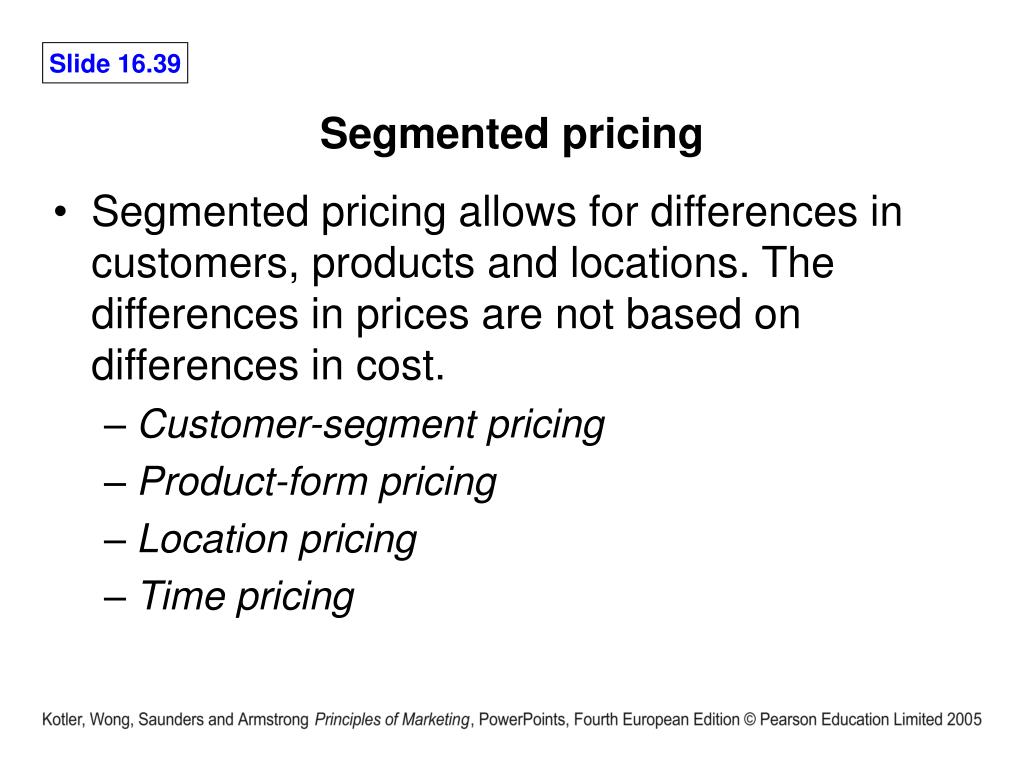 Slide 16.39

Segmented pricing

• Segmented pricing allows for differences in customers, products and locations. The differences in prices are not based on differences in cost.
– Customer-segment pricing
– Product-form pricing
– Location pricing
– Time pricing

Kotler, Wong, Saunders and Armstrong Principles of Marketing, PowerPoints, Fourth European Edition © Pearson Education Limited 2005